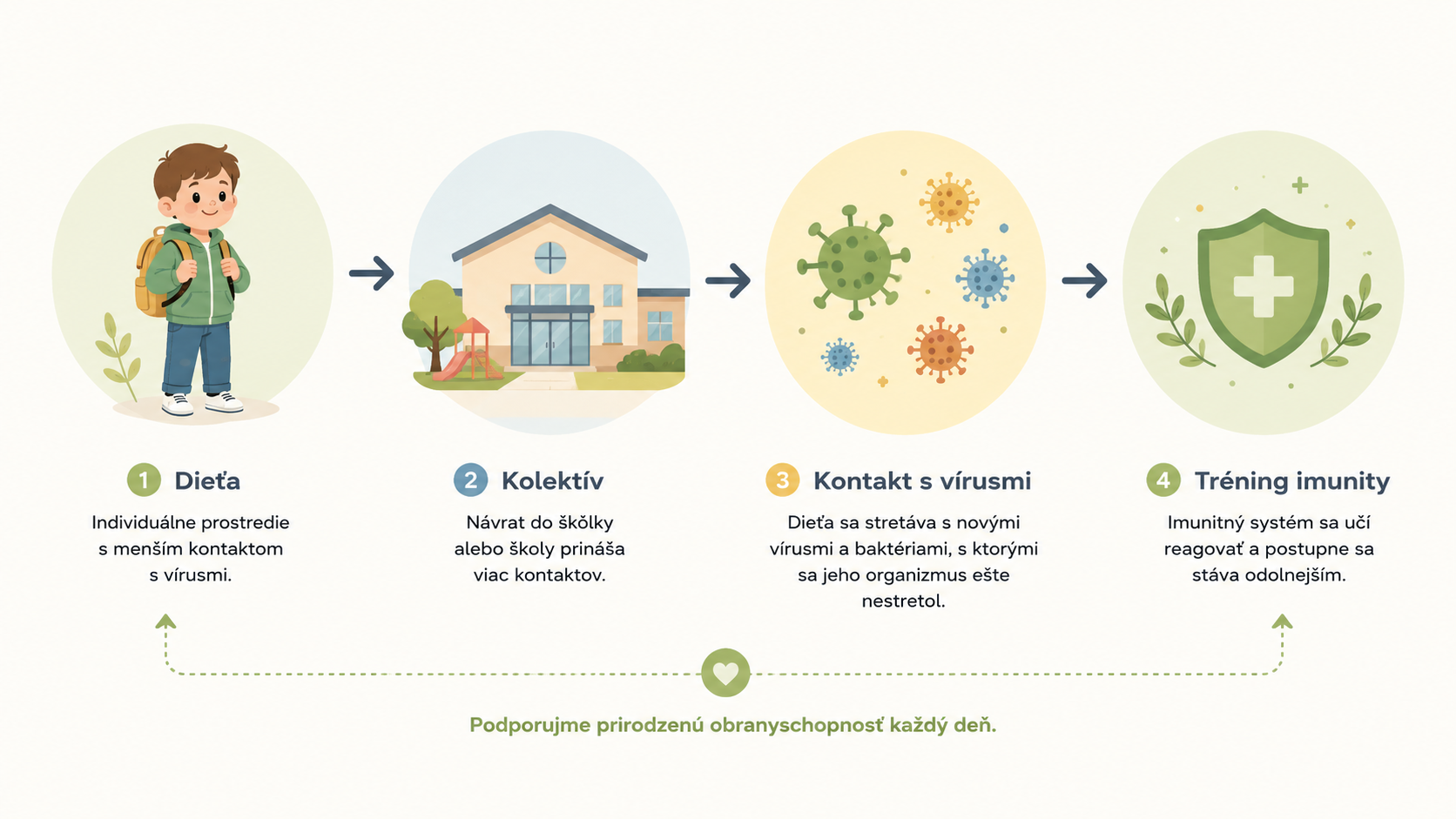 1 Dieťa

Individuálne prostredie s menším kontaktom s vírusmi.

2 Kolektív

Návrat do škôlky alebo školy prináša viac kontaktov.

3 Kontakt s vírusmi

Dieťa sa stretáva s novými vírusmi a baktériami, s ktorými sa jeho organizmus ešte nestretol.

4 Tréning imunity

Imunitný systém sa učí reagovať a postupne sa stáva odolnejším.

Podporujme prirodzenú obranyschopnosť každý deň.